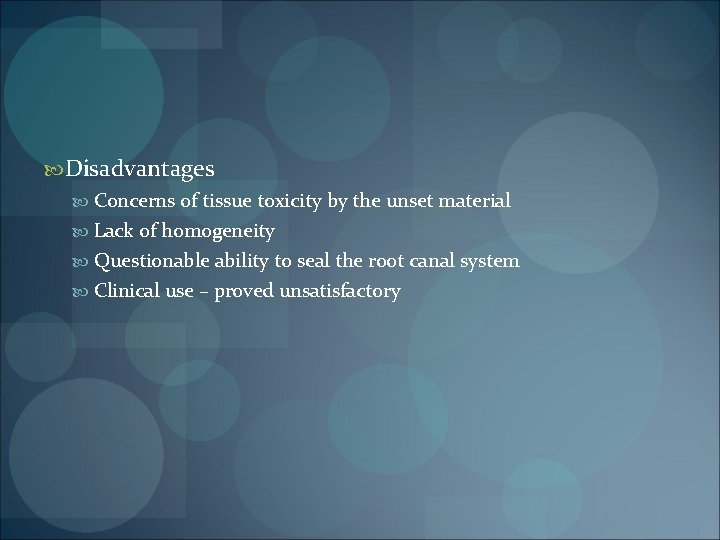 Disadvantages

Concerns of tissue toxicity by the unset material

Lack of homogeneity

Questionable ability to seal the root canal system

Clinical use – proved unsatisfactory